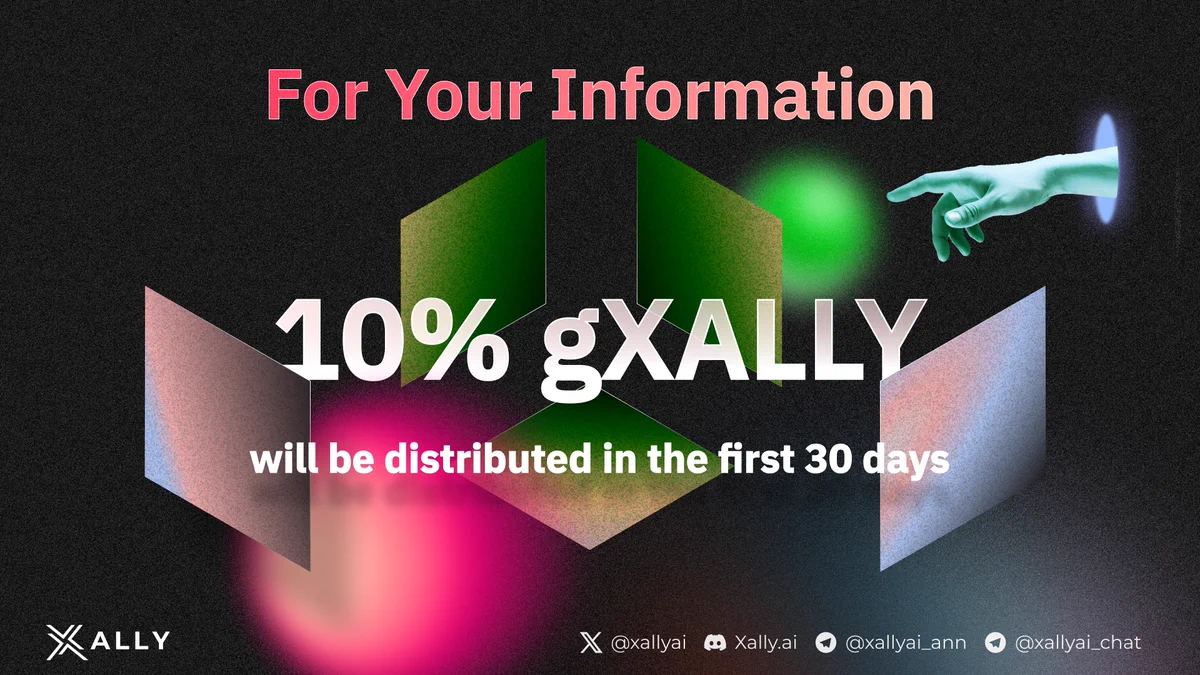 For Your Information

10% gXALLY

will be distributed in the first 30 days

XALLY

@xallyai Xally.ai @xallyai_ann @xallyai_chat